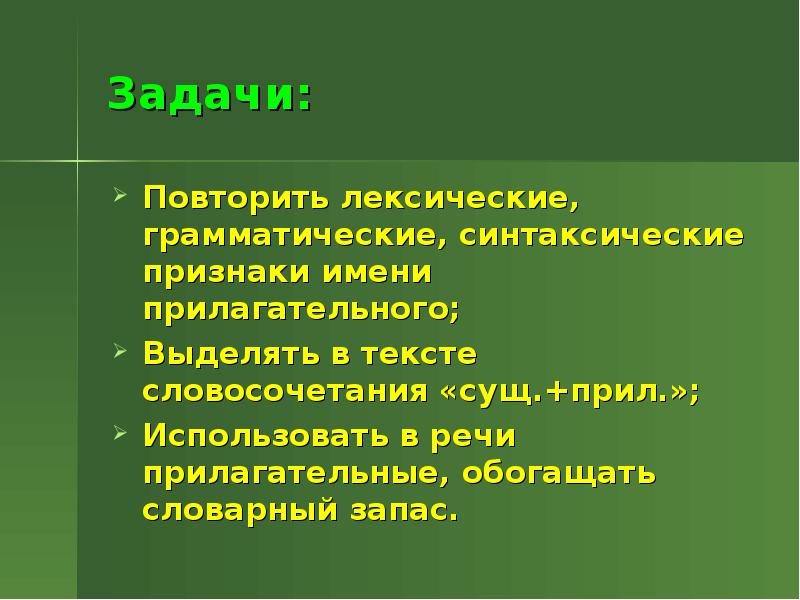 Задачи:

Повторить лексические, грамматические, синтаксические признаки имени прилагательного;

Выделять в тексте словосочетания «сущ.+прил.»;

Использовать в речи прилагательные, обогащать словарный запас.